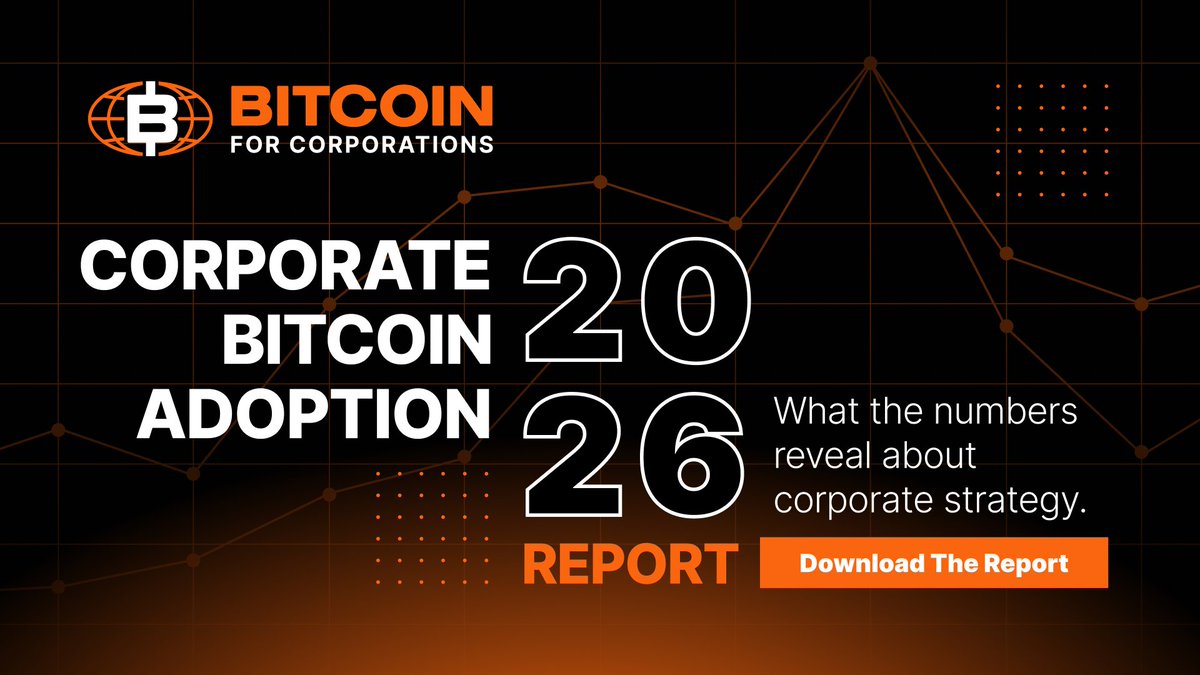 BITCOIN
FOR CORPORATIONS

CORPORATE BITCOIN ADOPTION 2026 REPORT

What the numbers reveal about corporate strategy.

Download The Report